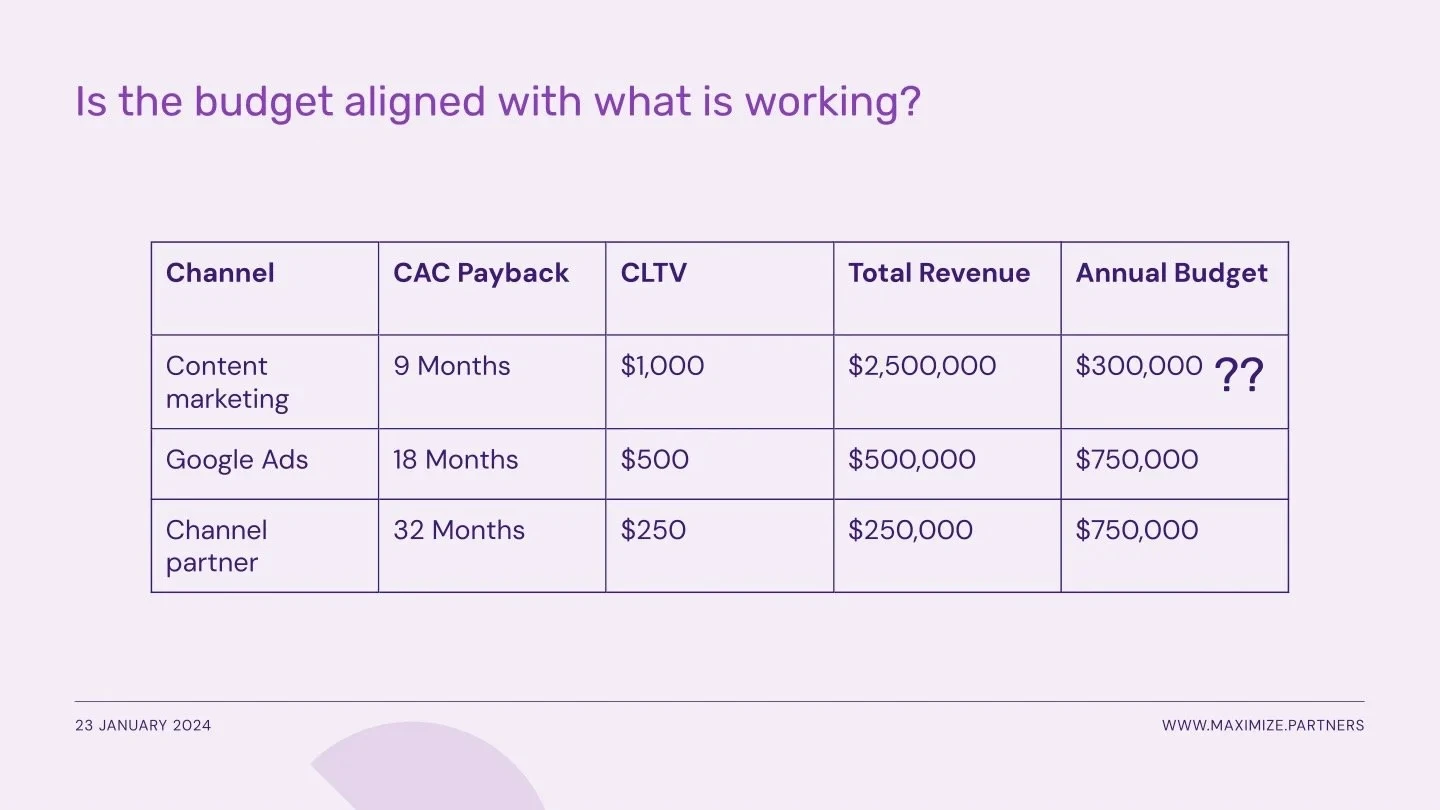 Is the budget aligned with what is working?

| Channel | CAC Payback | CLTV | Total Revenue | Annual Budget |
|---|---|---|---|---|
| Content marketing | 9 Months | \$1,000 | \$2,500,000 | \$300,000 ?? |
| Google Ads | 18 Months | \$500 | \$500,000 | \$750,000 |
| Channel partner | 32 Months | \$250 | \$250,000 | \$750,000 |

23 JANUARY 2024

WWW.MAXIMIZE.PARTNERS